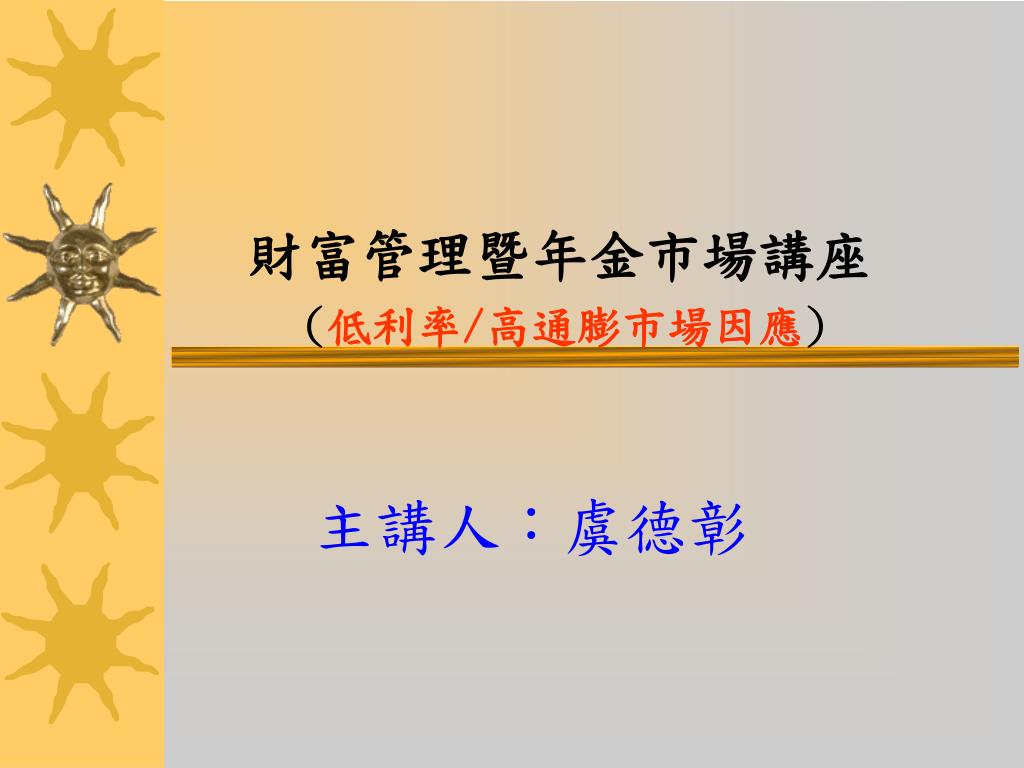 財富管理暨年金市場講座
（低利率/高通膨市場因應）

主講人：虞德彰